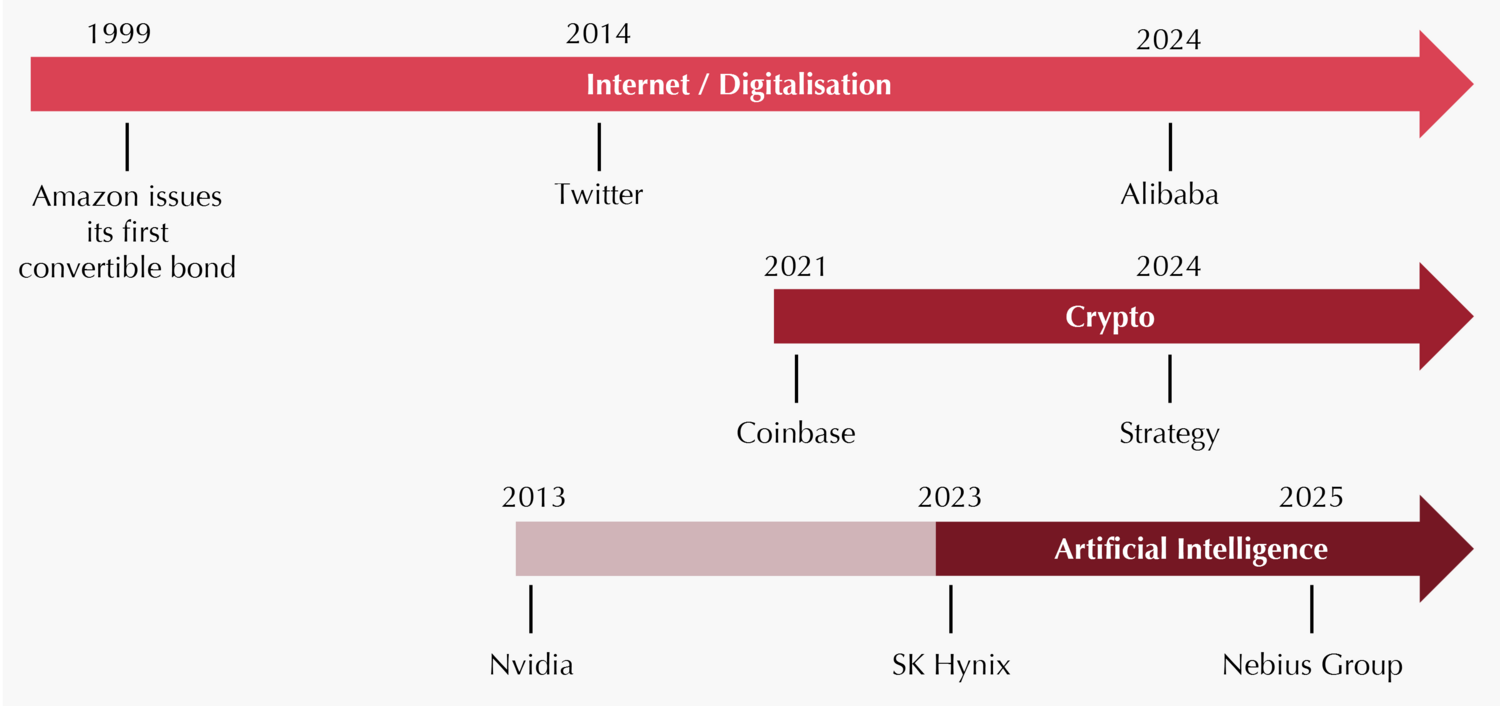 1999
2014
2024
Internet / Digitalisation
Amazon issues its first convertible bond
Twitter
Alibaba

2021
2024
Crypto
Coinbase
Strategy

2013
2023
2025
Artificial Intelligence
Nvidia
SK Hynix
Nebius Group